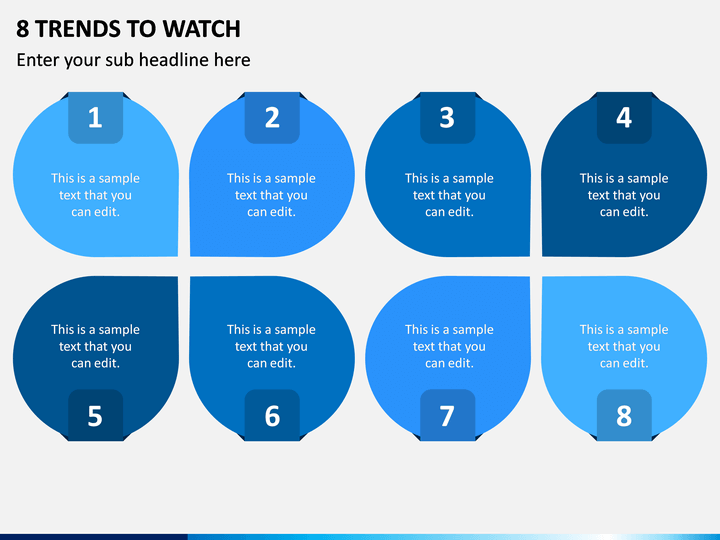 8 TRENDS TO WATCH

Enter your sub headline here

1

This is a sample text that you can edit.

2

This is a sample text that you can edit.

3

This is a sample text that you can edit.

4

This is a sample text that you can edit.

This is a sample text that you can edit.

5

This is a sample text that you can edit.

6

This is a sample text that you can edit.

7

This is a sample text that you can edit.

8